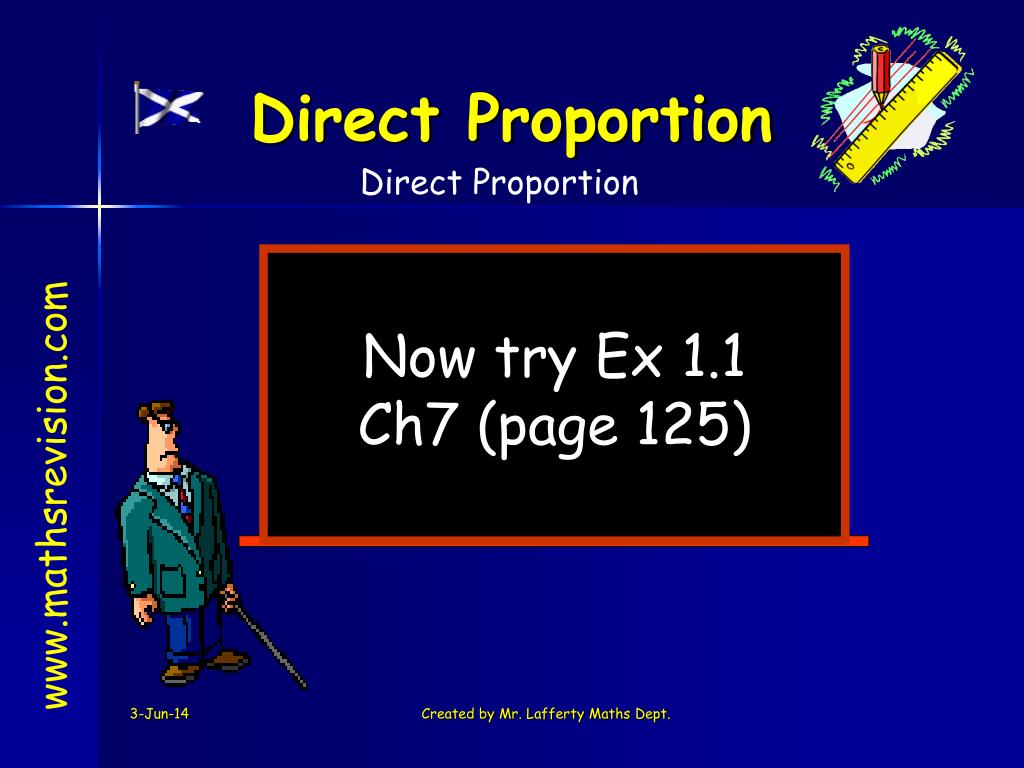 Direct Proportion

Direct Proportion

www.mathsrevision.com

Now try Ex 1.1
Ch7 (page 125)

3-Jun-14

Created by Mr. Lafferty Maths Dept.